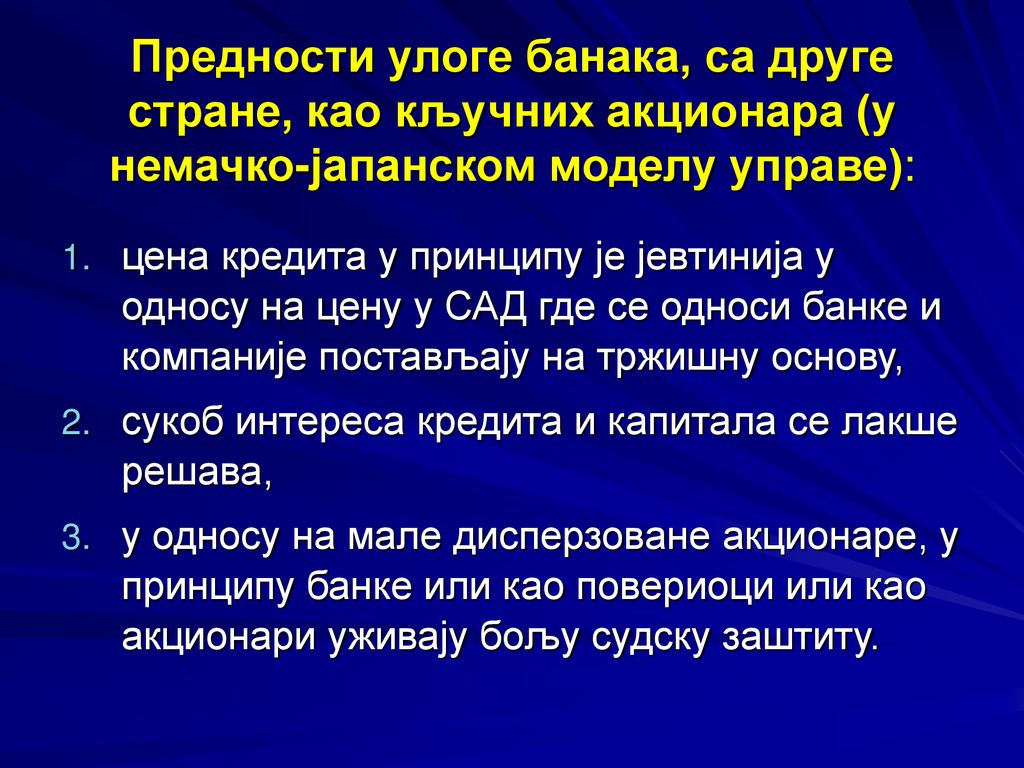 Предности улоге банака, са друге стране, као кључних акционара (у немачко-јапанском моделу управе):

1. цена кредита у принципу је јевтинија у односу на цену у САД где се односи банке и компаније постављају на тржишну основу,
2. сукоб интереса кредита и капитала се лакше решава,
3. у односу на мале дисперзоване акционаре, у принципу банке или као повериоци или као акционари уживају бољу судску заштиту.